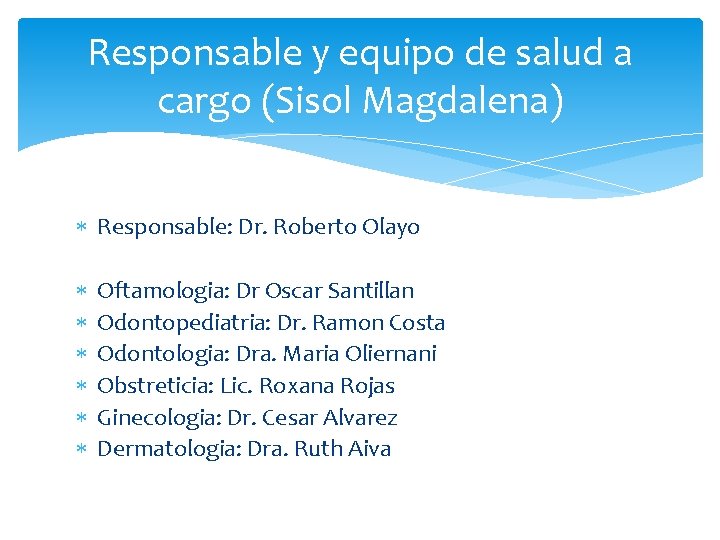 Responsable y equipo de salud a cargo (Sisol Magdalena)

* Responsable: Dr. Roberto Olayo

* Oftamologia: Dr Oscar Santillan
* Odontopediatria: Dr. Ramon Costa
* Odontologia: Dra. Maria Oliernani
* Obstreticia: Lic. Roxana Rojas
* Ginecologia: Dr. Cesar Alvarez
* Dermatologia: Dra. Ruth Aiva